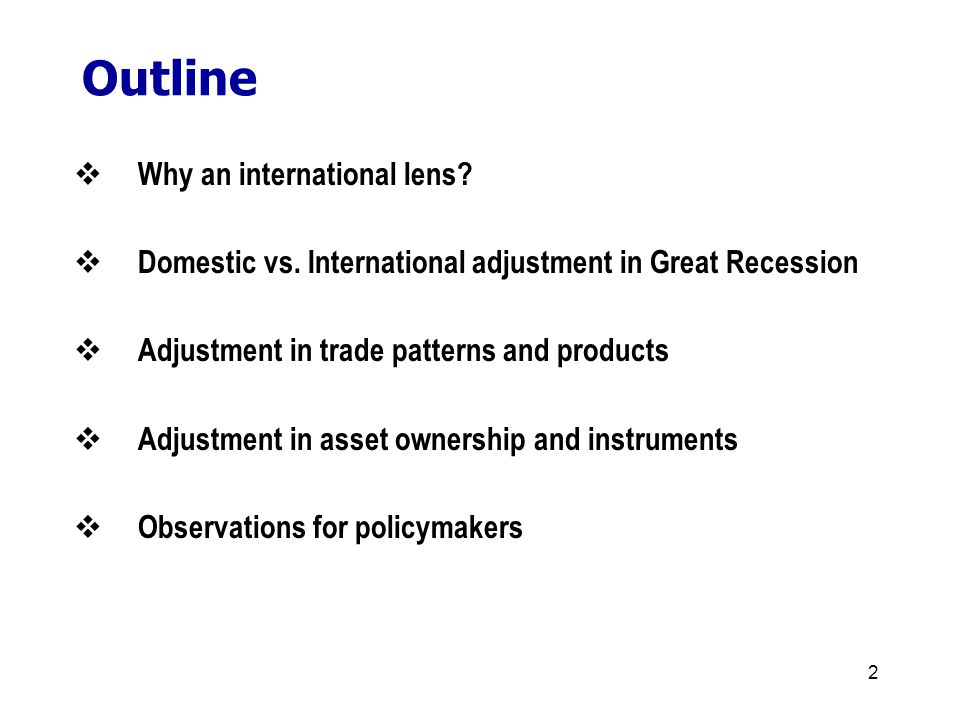 Outline

❖ Why an international lens?

❖ Domestic vs. International adjustment in Great Recession

❖ Adjustment in trade patterns and products

❖ Adjustment in asset ownership and instruments

❖ Observations for policymakers

2